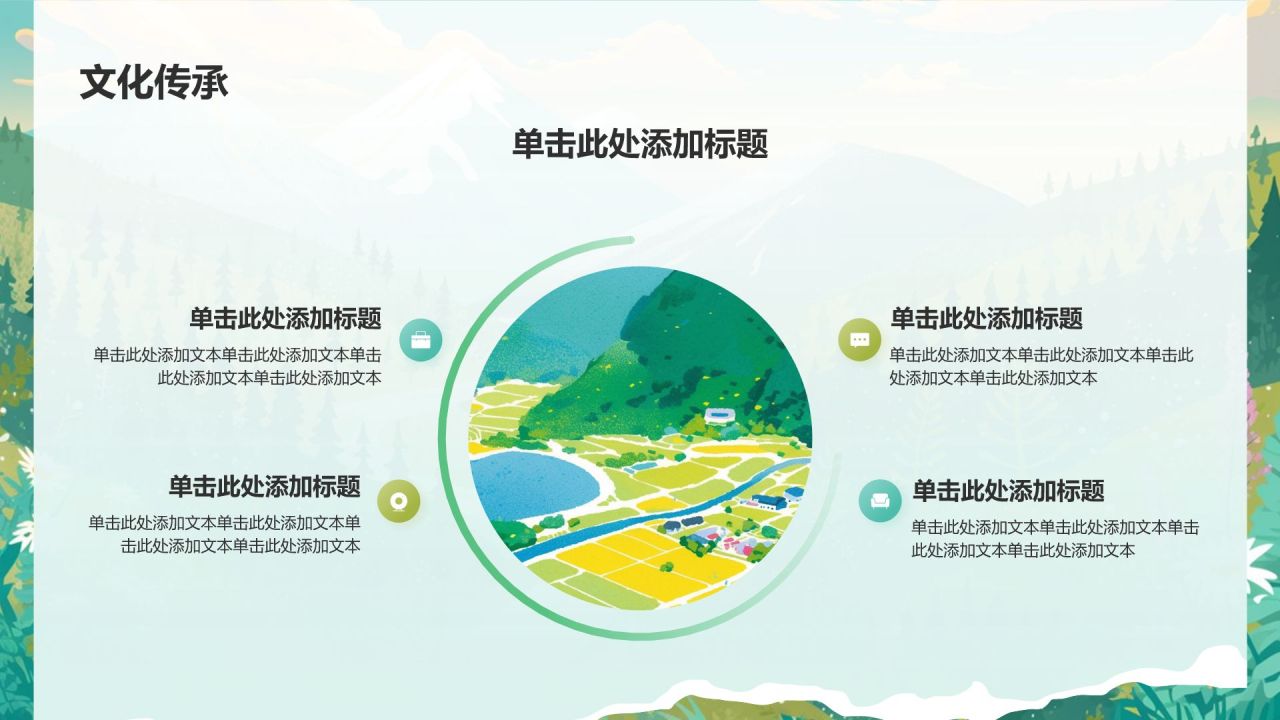 文化传承

单击此处添加标题

单击此处添加标题

单击此处添加文本单击此处添加文本单击此处添加文本单击此处添加文本

单击此处添加标题

单击此处添加文本单击此处添加文本单击此处添加文本单击此处添加文本

单击此处添加标题

单击此处添加文本单击此处添加文本单击此处添加文本单击此处添加文本

单击此处添加标题

单击此处添加文本单击此处添加文本单击此处添加文本单击此处添加文本